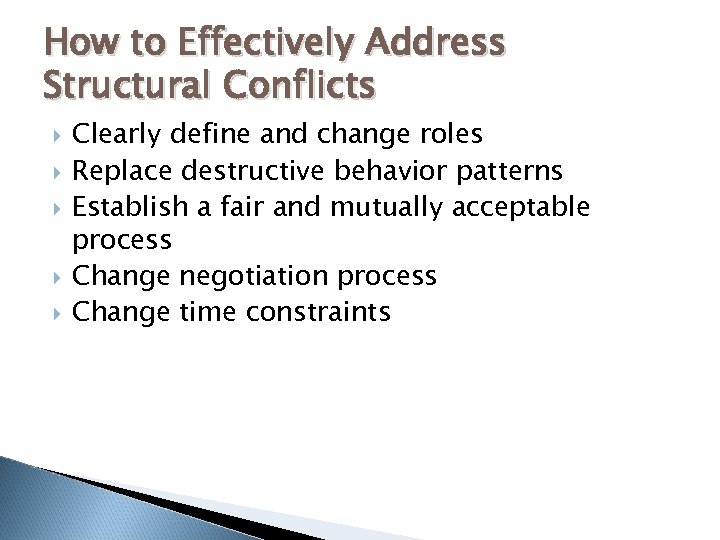 How to Effectively Address Structural Conflicts

Clearly define and change roles
Replace destructive behavior patterns
Establish a fair and mutually acceptable process
Change negotiation process
Change time constraints